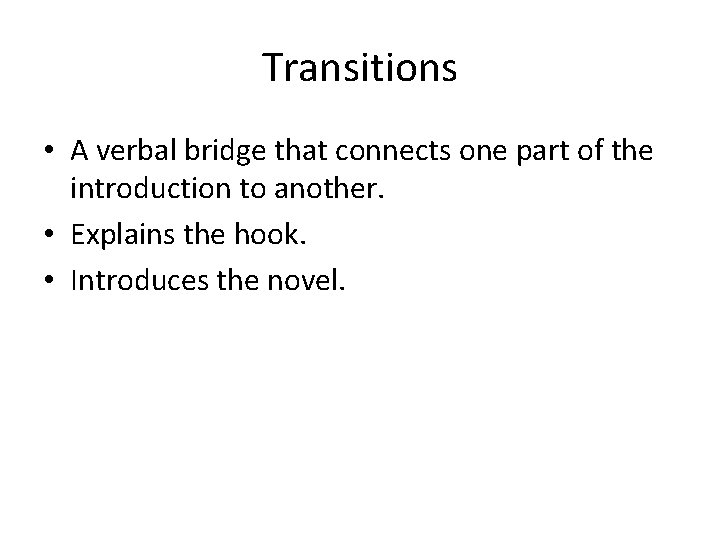 Transitions

• A verbal bridge that connects one part of the introduction to another.
• Explains the hook.
• Introduces the novel.